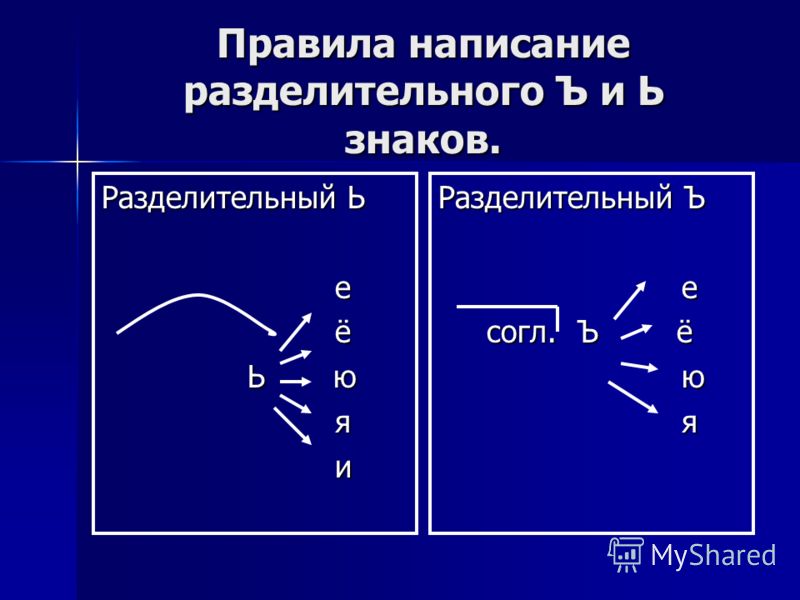 Правила написание разделительного Ъ и Ь знаков.

Разделительный Ь

е
ё
Ь ю
я
и

Разделительный Ъ

е
согл. Ъ ё
ю
я

MyShared